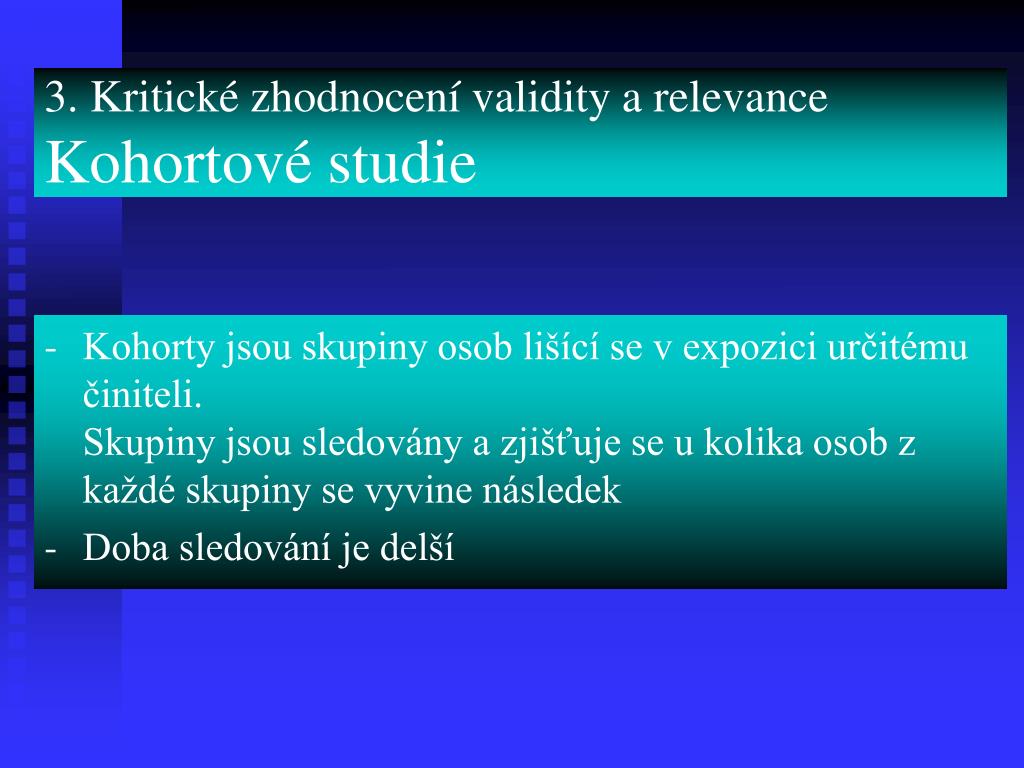 3. Kritické zhodnocení validity a relevance
Kohortové studie

- Kohorty jsou skupiny osob lišící se v expozici určitému činiteli.
Skupiny jsou sledovány a zjišťuje se u kolika osob z každé skupiny se vyvine následek
- Doba sledování je delší